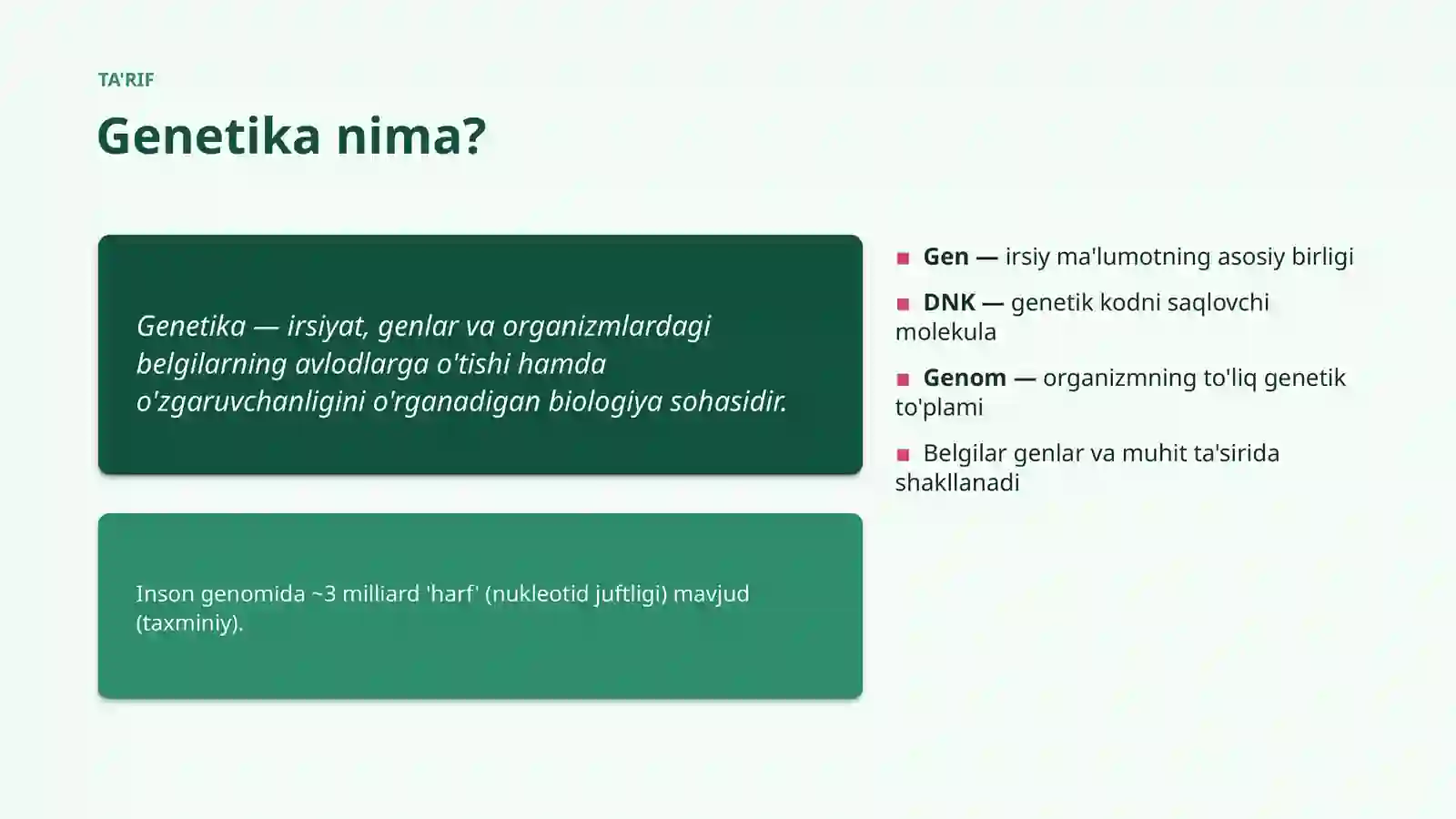 TA'RIF

Genetika nima?

Genetika — irsiyat, genlar va organizmlardagi belgilarning avlodlarga o'tishi hamda o'zgaruvchanligini o'rganadigan biologiya sohasidir.

Inson genomida ~3 milliard 'harf' (nukleotid juftligi) mavjud (taxminiy).

Gen — irsiy ma'lumotning asosiy birligi

DNK — genetik kodni saqlovchi molekula

Genom — organizmning to'liq genetik to'plami

Belgilar genlar va muhit ta'sirida shakllanadi